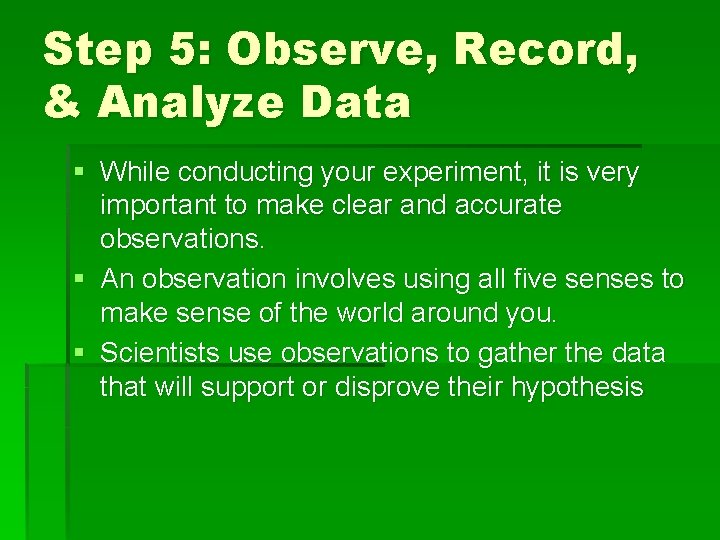 Step 5: Observe, Record, & Analyze Data

▪ While conducting your experiment, it is very important to make clear and accurate observations.
▪ An observation involves using all five senses to make sense of the world around you.
▪ Scientists use observations to gather the data that will support or disprove their hypothesis